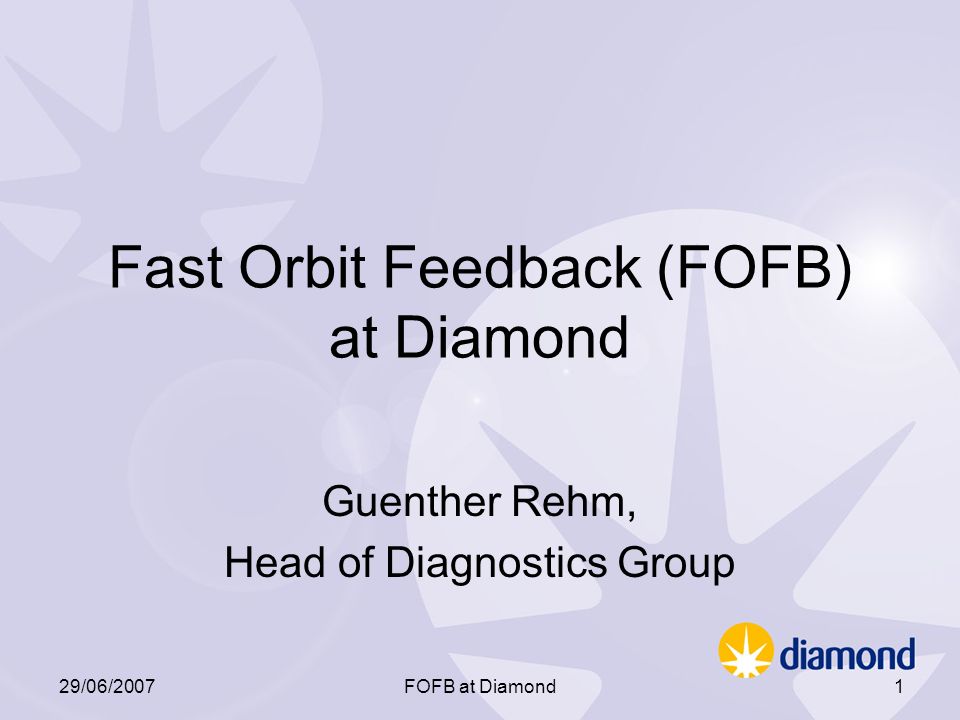 Fast Orbit Feedback (FOFB) at Diamond

Guenther Rehm,
Head of Diagnostics Group

diamond

29/06/2007 FOFB at Diamond 1